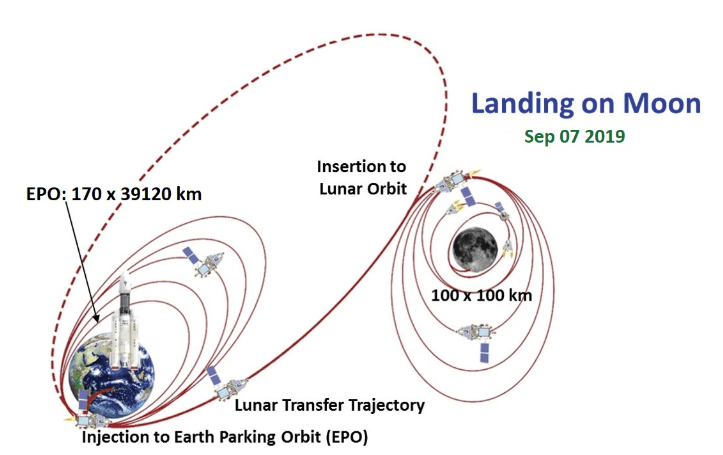 Landing on Moon

Sep 07 2019

Insertion to Lunar Orbit

EPO: 170 x 39120 km

100 x 100 km

Lunar Transfer Trajectory

Injection to Earth Parking Orbit (EPO)